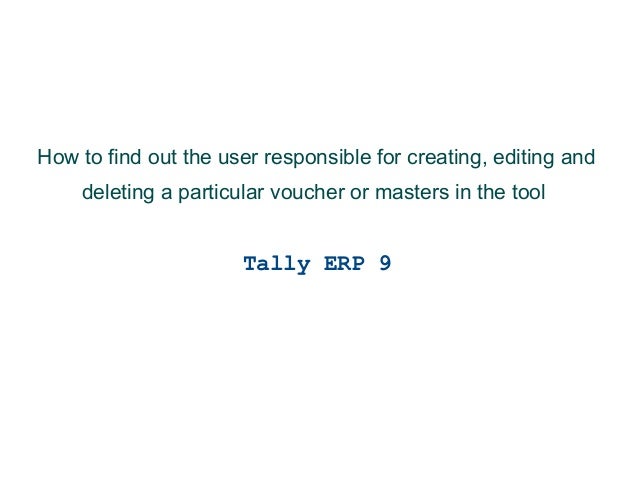 How to find out the user responsible for creating, editing and deleting a particular voucher or masters in the tool

Tally ERP 9